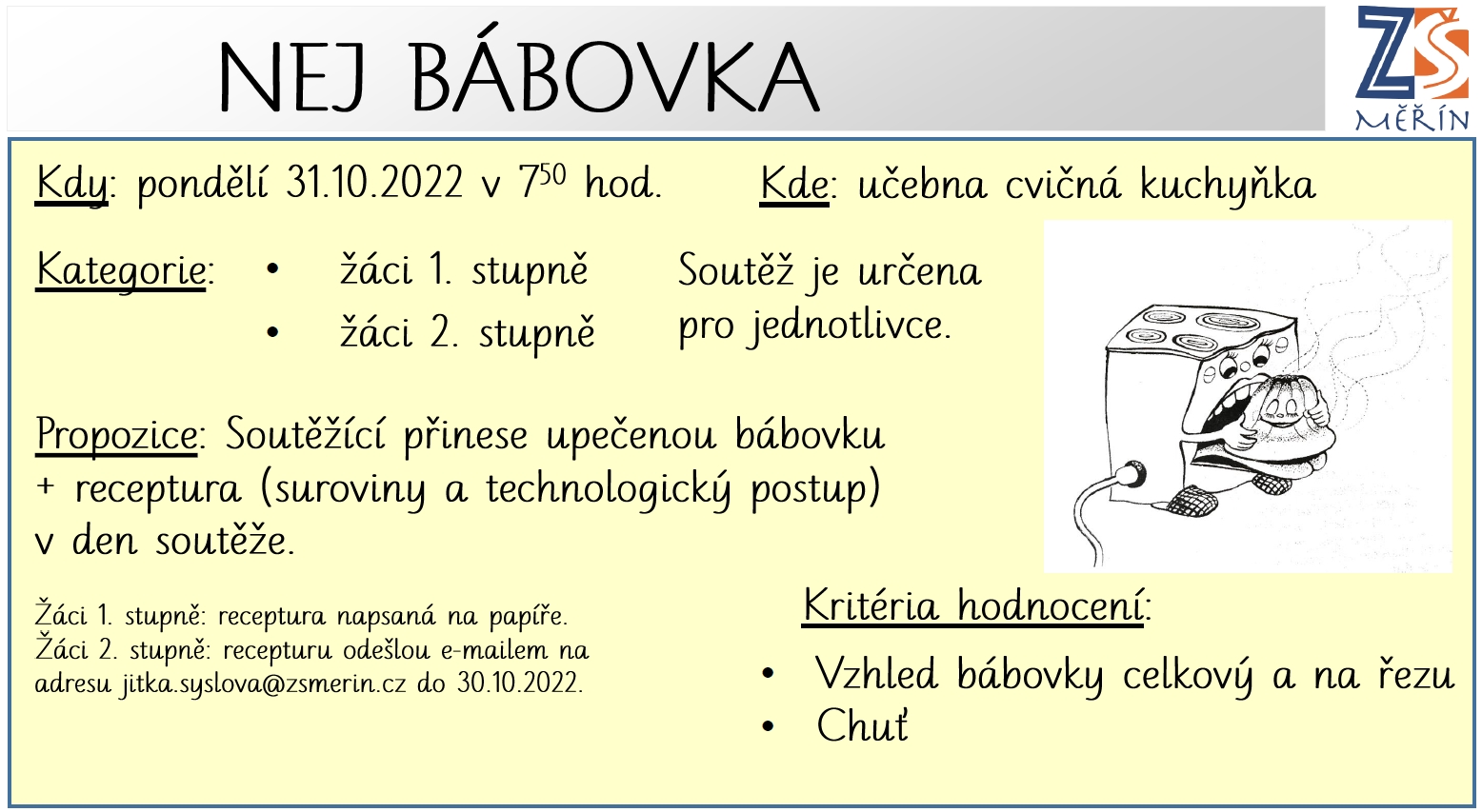 NEJ BÁBOVKA

ZŠ MĚŘÍN

Kdy: pondělí 31.10.2022 v $7^{50}$ hod.

Kde: učebna cvičná kuchyňka

Kategorie:
• žáci 1. stupně
• žáci 2. stupně

Soutěž je určena pro jednotlivce.

Propozice: Soutěžící přinese upečenou bábovku + receptura (suroviny a technologický postup) v den soutěže.

Žáci 1. stupně: receptura napsaná na papíře.
Žáci 2. stupně: recepturu odešlou e-mailem na adresu jitka.syslova@zsmerin.cz do 30.10.2022.

Kritéria hodnocení:
• Vzhled bábovky celkový a na řezu
• Chuť